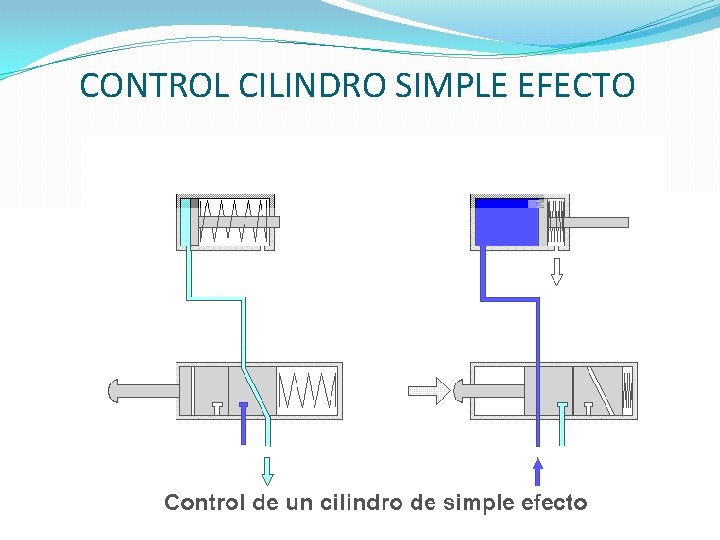 CONTROL CILINDRO SIMPLE EFECTO

Control de un cilindro de simple efecto